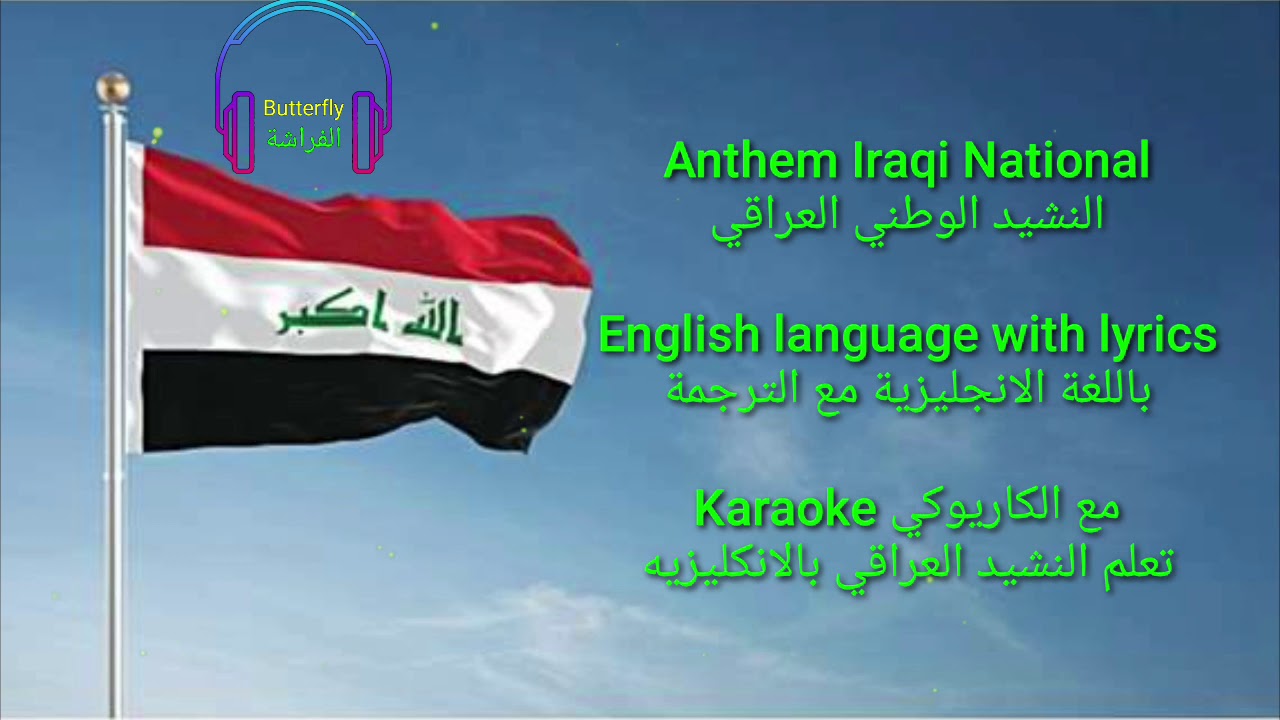 Butterfly
الفراشة

الله اكبر

Anthem Iraqi National
النشيد الوطني العراقي

English language with lyrics
باللغة الانجليزية مع الترجمة

مع الكاريوكي Karaoke
تعلم النشيد العراقي بالانكليزيه